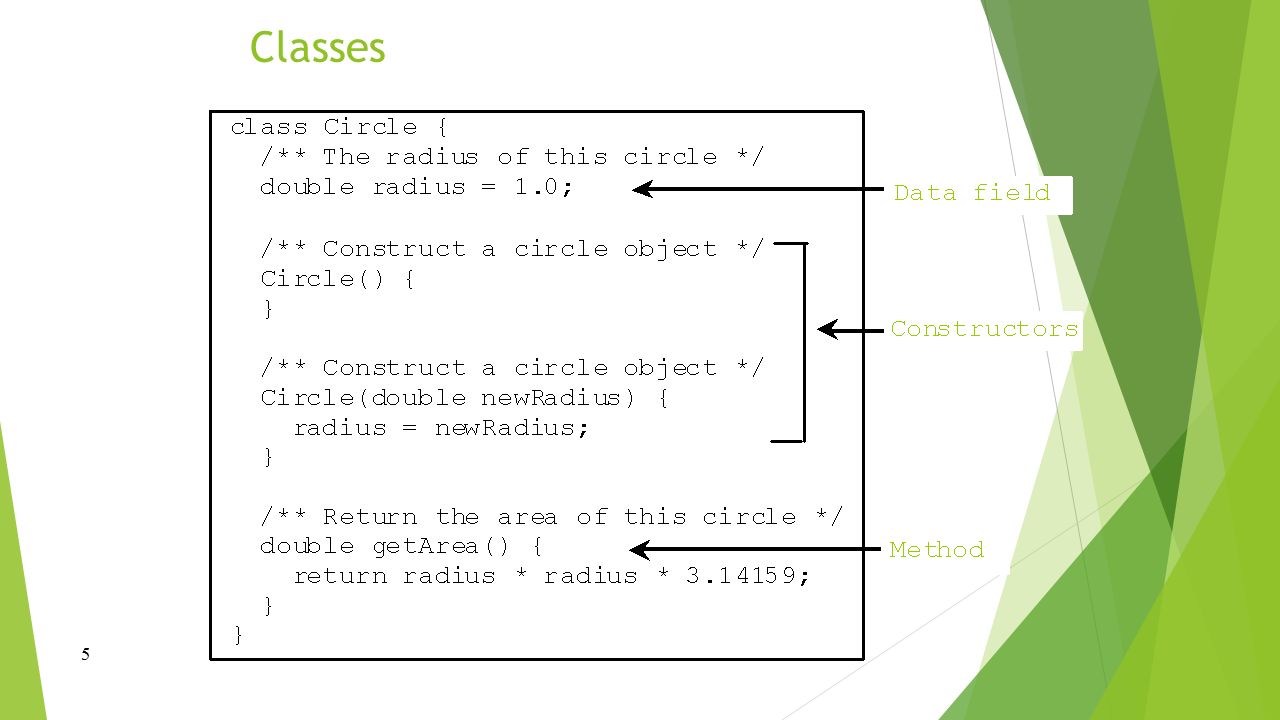 Classes

class Circle {
  /** The radius of this circle */
  double radius = 1.0;

  /** Construct a circle object */
  Circle() {
  }

  /** Construct a circle object */
  Circle(double newRadius) {
    radius = newRadius;
  }

  /** Return the area of this circle */
  double getArea() {
    return radius * radius * 3.14159;
  }
}

Data field

Constructors

Method

5